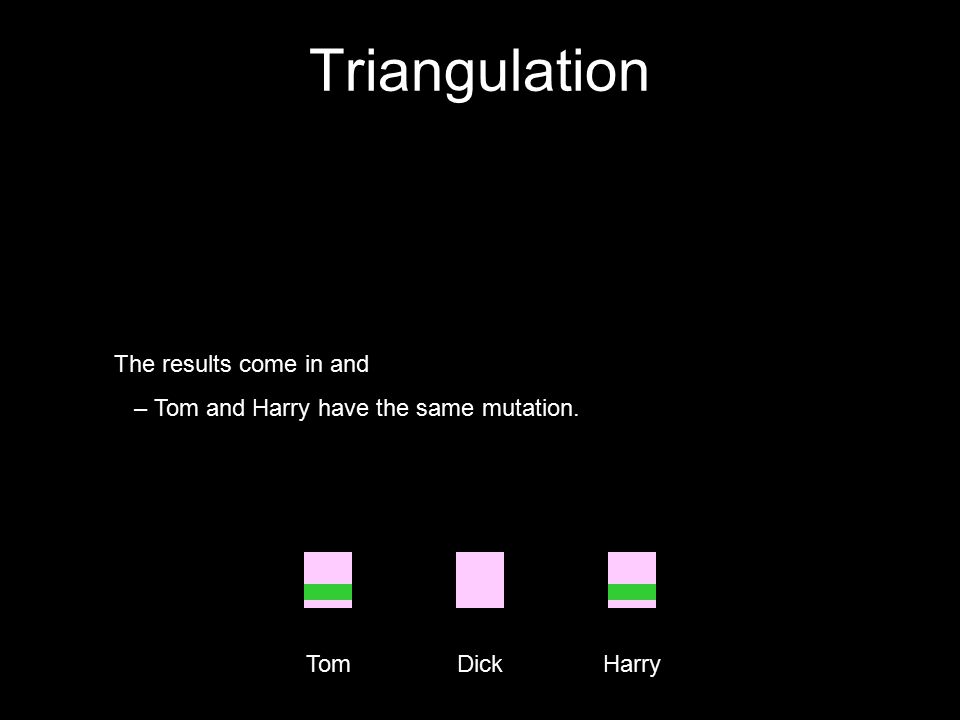 Triangulation

The results come in and

– Tom and Harry have the same mutation.

Tom

Dick

Harry